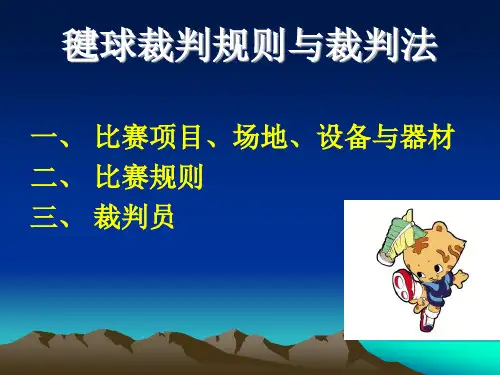 毽球裁判规则与裁判法

一、 比赛项目、场地、设备与器材
二、 比赛规则
三、 裁判员